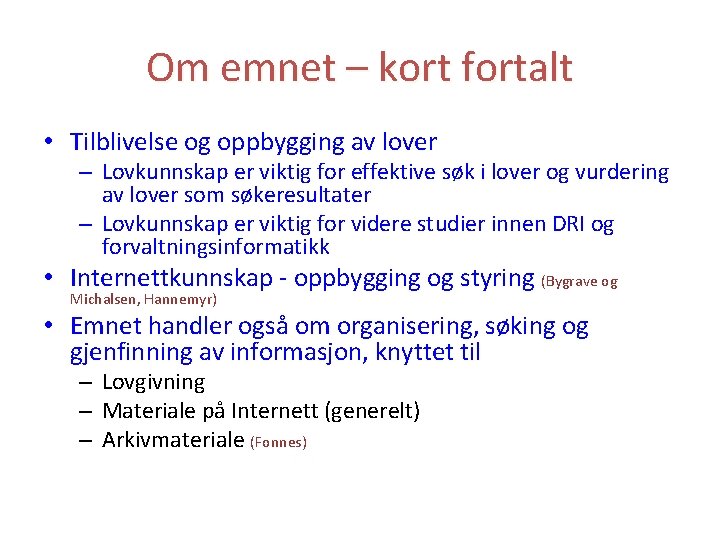 Om emnet – kort fortalt

• Tilblivelse og oppbygging av lover
– Lovkunnskap er viktig for effektive søk i lover og vurdering av lover som søkeresultater
– Lovkunnskap er viktig for videre studier innen DRI og forvaltningsinformatikk
• Internettkunnskap - oppbygging og styring (Bygrave og Michalsen, Hannemyr)
• Emnet handler også om organisering, søking og gjenfinning av informasjon, knyttet til
– Lovgivning
– Materiale på Internett (generelt)
– Arkivmateriale (Fonnes)